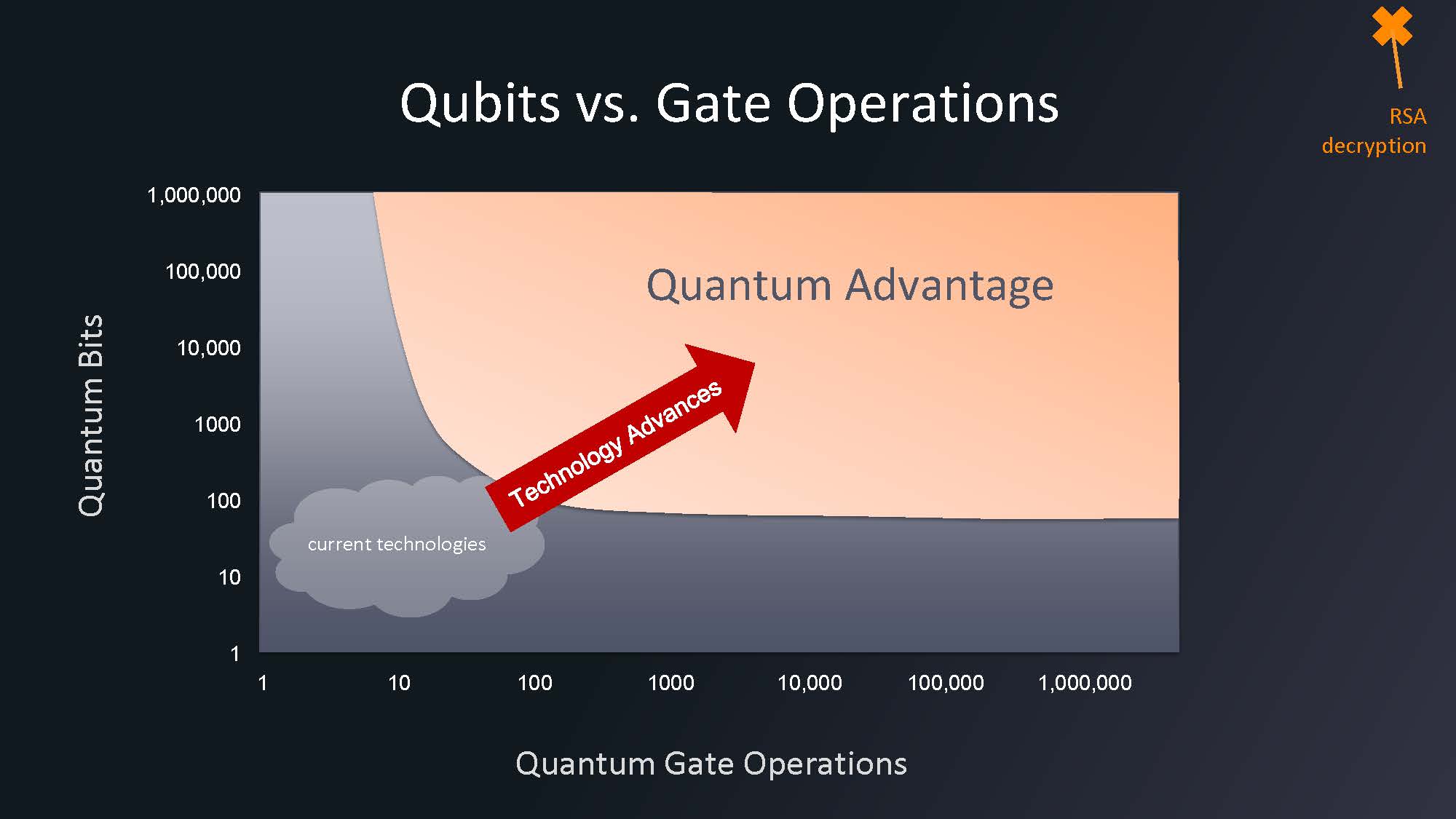 Qubits vs. Gate Operations

RSA decryption

Quantum Bits

1,000,000
100,000
10,000
1000
100
10
1

Quantum Advantage

Technology Advances

current technologies

1
10
100
1000
10,000
100,000
1,000,000

Quantum Gate Operations